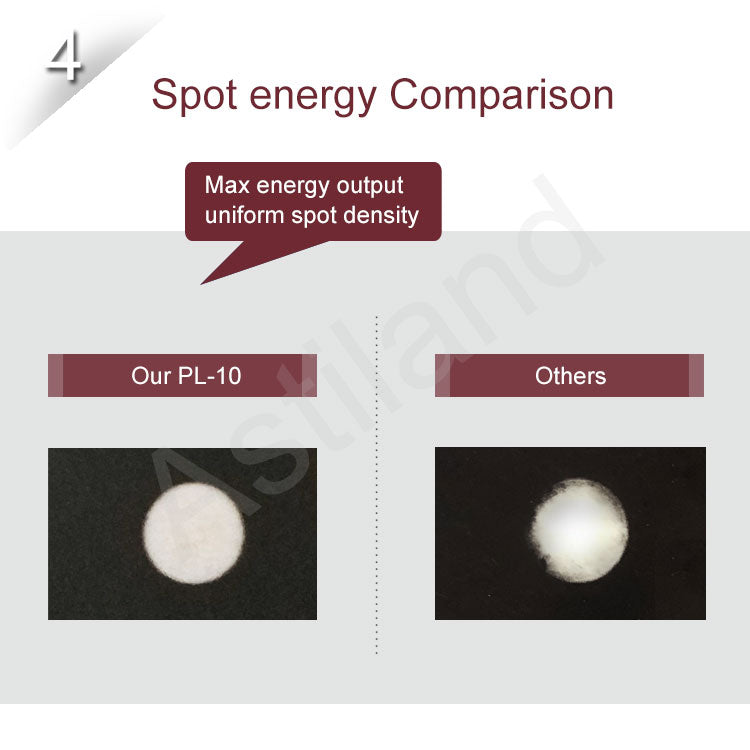 4

Spot energy Comparison

Max energy output
uniform spot density

Astiland

Our PL-10

Others